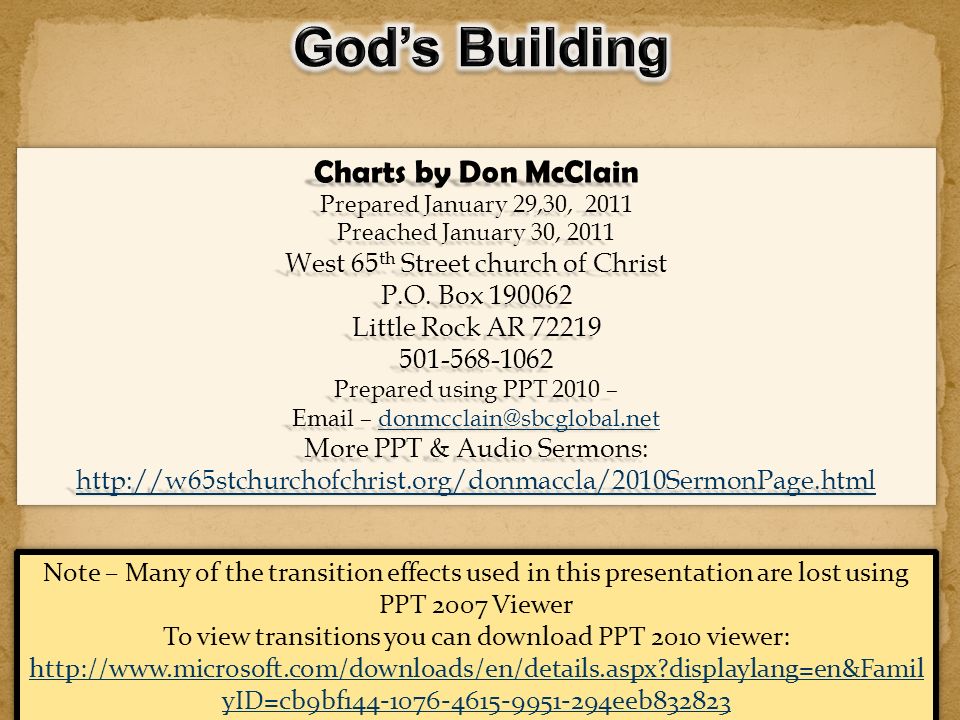 God's Building

Charts by Don McClain
Prepared January 29,30, 2011
Preached January 30, 2011
West 65$^{th}$ Street church of Christ
P.O. Box 190062
Little Rock AR 72219
501-568-1062
Prepared using PPT 2010 –
Email – donmcclain@sbcglobal.net
More PPT & Audio Sermons:
http://w65stchurchofchrist.org/donmaccla/2010SermonPage.html

Note – Many of the transition effects used in this presentation are lost using PPT 2007 Viewer
To view transitions you can download PPT 2010 viewer:
http://www.microsoft.com/downloads/en/details.aspx?displaylang=en&FamilyID=cb9bf144-1076-4615-9951-294eeb832823